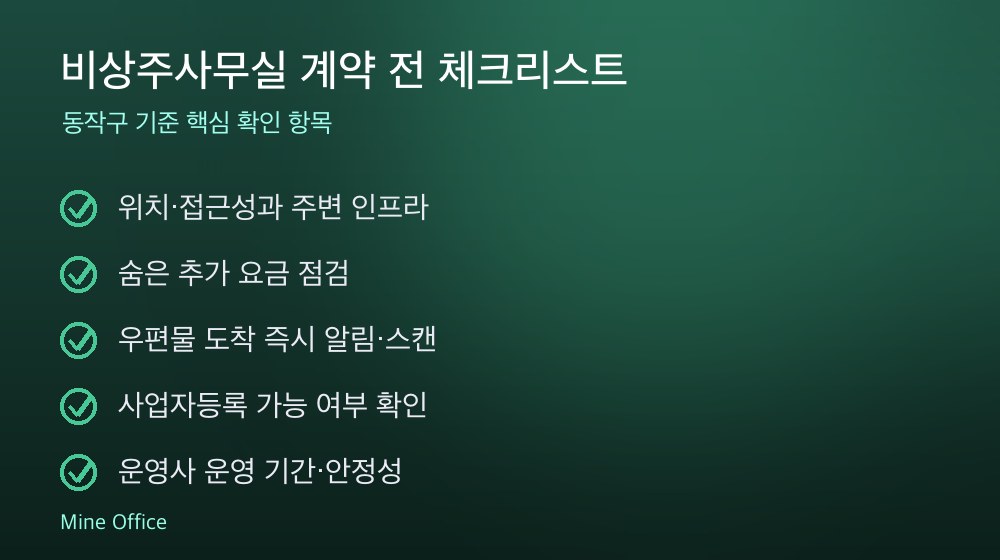 비상주사무실 계약 전 체크리스트

동작구 기준 핵심 확인 항목

위치·접근성과 주변 인프라

숨은 추가 요금 점검

우편물 도착 즉시 알림·스캔

사업자등록 가능 여부 확인

운영사 운영 기간·안정성

Mine Office